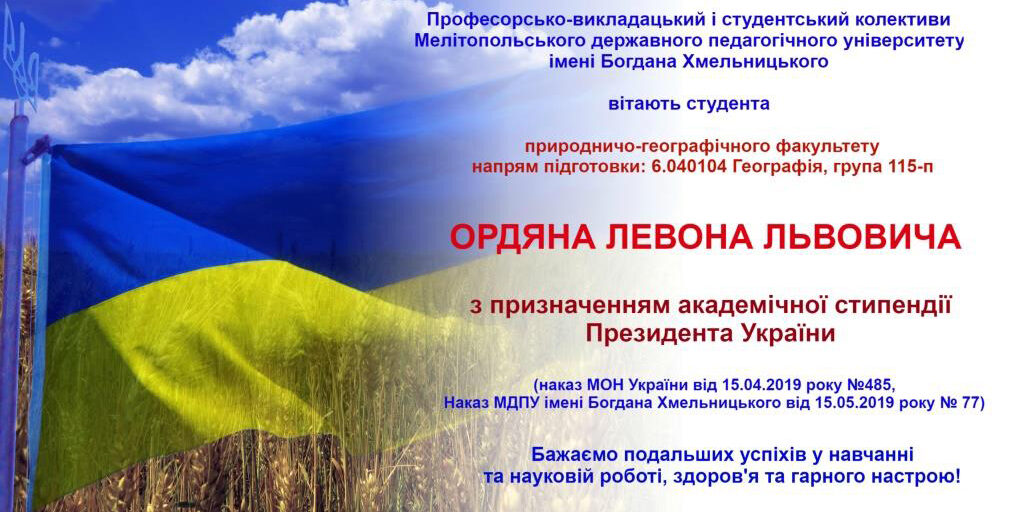 Професорсько-викладацький і студентський колективи Мелітопольського державного педагогічного університету імені Богдана Хмельницького

вітають студента

природничо-географічного факультету
напрям підготовки: 6.040104 Географія, група 115-п

ОРДЯНА ЛЕВОНА ЛЬВОВИЧА

з призначенням академічної стипендії Президента України

(наказ МОН України від 15.04.2019 року №485,
Наказ МДПУ імені Богдана Хмельницького від 15.05.2019 року № 77)

Бажаємо подальших успіхів у навчанні та науковій роботі, здоров'я та гарного настрою!